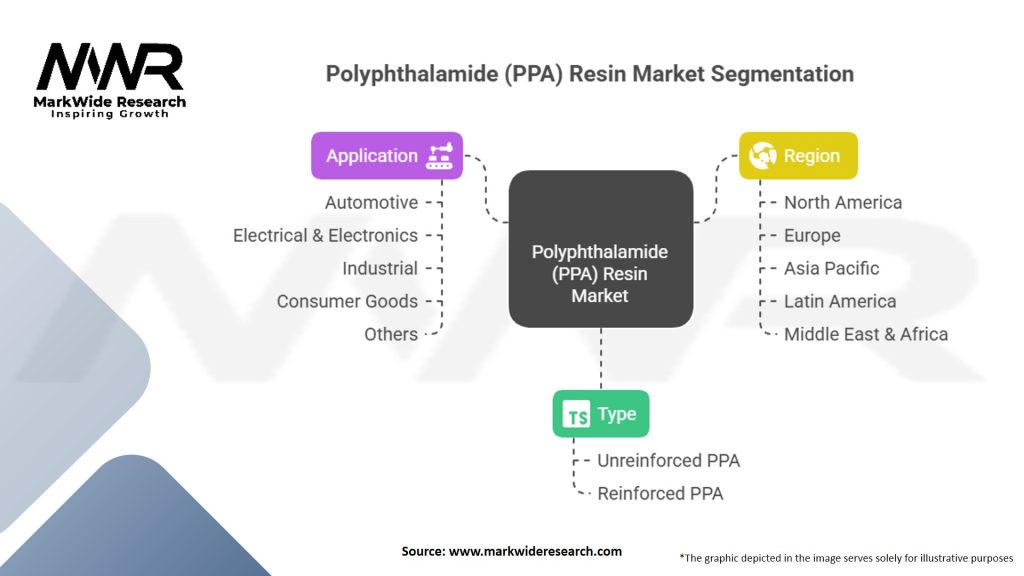 MWR
MarkWide Research
Inspiring Growth

Polyphthalamide (PPA) Resin Market Segmentation

Application
Automotive
Electrical & Electronics
Industrial
Consumer Goods
Others

Polyphthalamide (PPA) Resin Market

Region
North America
Europe
Asia Pacific
Latin America
Middle East & Africa

TS Type
Unreinforced PPA
Reinforced PPA

Source: www.markwideresearch.com

*The graphic depicted in the image serves solely for illustrative purposes